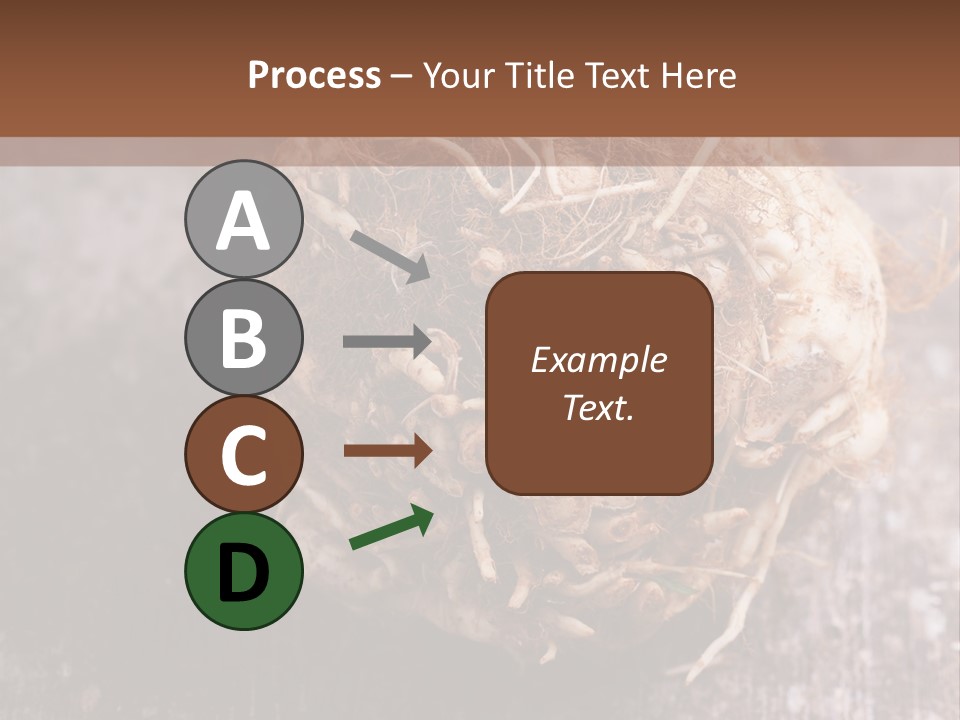 Process – Your Title Text Here

A

B

C

D

Example Text.